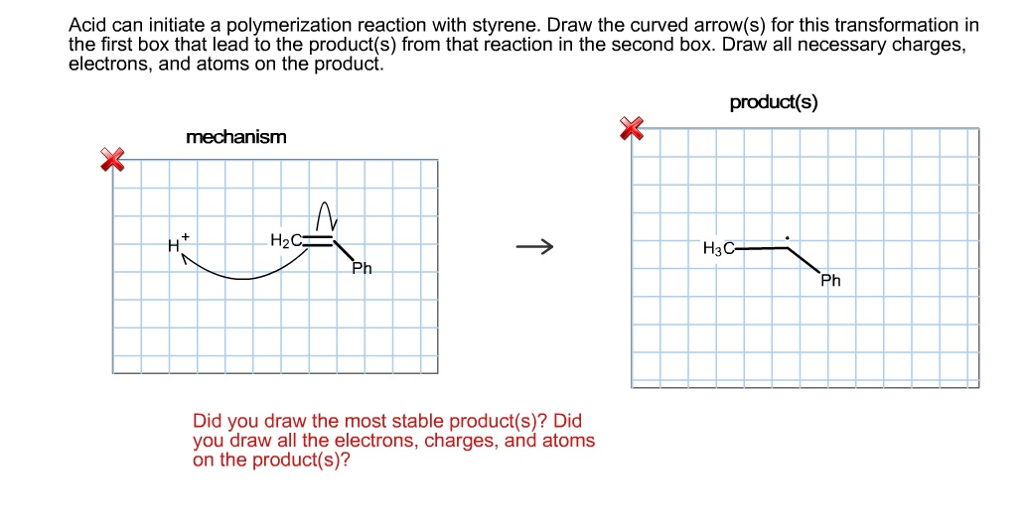 Acid can initiate a polymerization reaction with styrene. Draw the curved arrow(s) for this transformation in the first box that lead to the product(s) from that reaction in the second box. Draw all necessary charges, electrons, and atoms on the product.

mechanism

$H^+$

$H_2C$

Ph

→

product(s)

$H_3C$

Ph

Did you draw the most stable product(s)? Did you draw all the electrons, charges, and atoms on the product(s)?